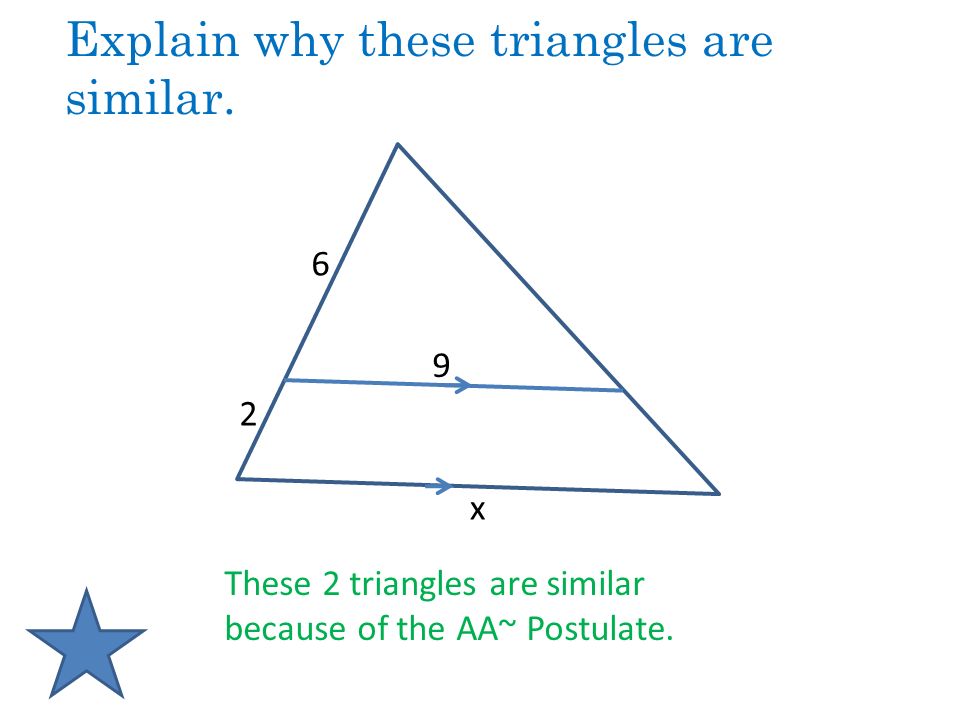 Explain why these triangles are similar.

6

9

2

x

These 2 triangles are similar because of the AA~ Postulate.